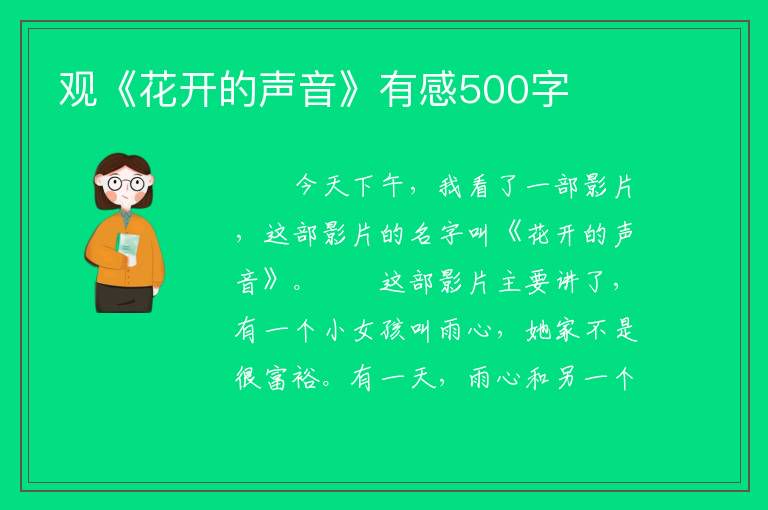 观《花开的声音》有感500字

今天下午，我看了一部影片，这部影片的名字叫《花开的声音》。

这部影片主要讲了，有一个小女孩叫雨心，她家不是很富裕。有一天，雨心和另一个